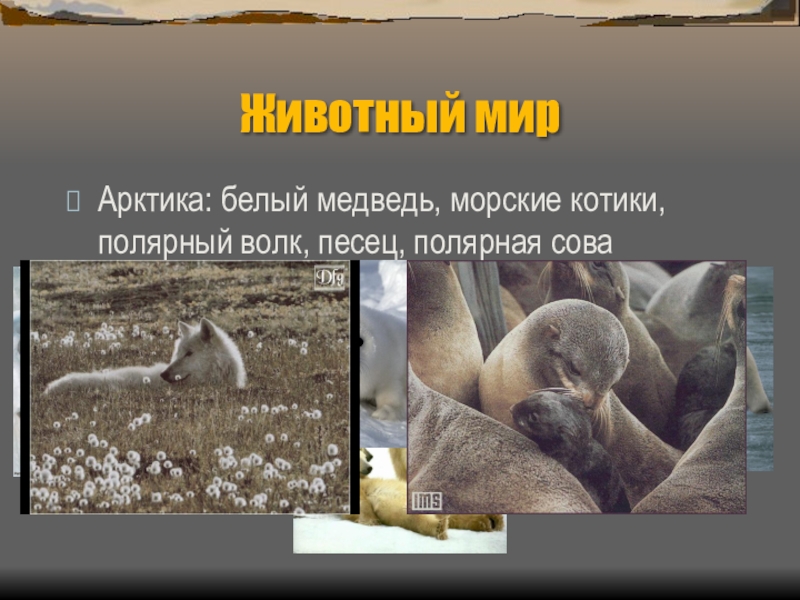 Животный мир

Арктика: белый медведь, морские котики, полярный волк, песец, полярная сова

Dfg

IMS